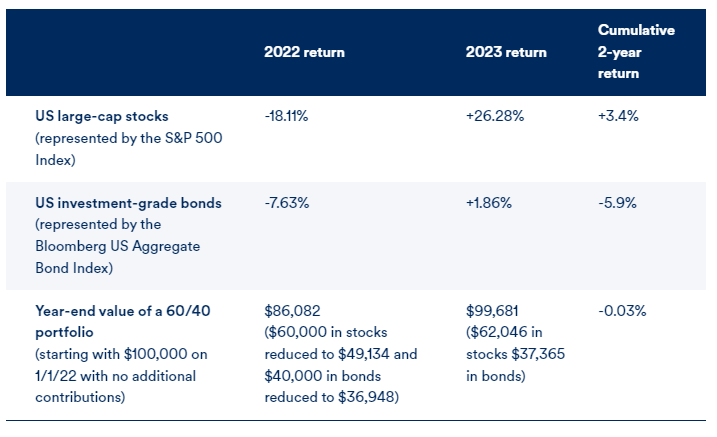 | | 2022 return | 2023 return | Cumulative 2-year return |
|---|---|---|---|
| US large-cap stocks (represented by the S&P 500 Index) | -18.11% | +26.28% | +3.4% |
| US investment-grade bonds (represented by the Bloomberg US Aggregate Bond Index) | -7.63% | +1.86% | -5.9% |
| Year-end value of a 60/40 portfolio (starting with \$100,000 on 1/1/22 with no additional contributions) | \$86,082 (\$60,000 in stocks reduced to \$49,134 and \$40,000 in bonds reduced to \$36,948) | \$99,681 (\$62,046 in stocks \$37,365 in bonds) | -0.03% |